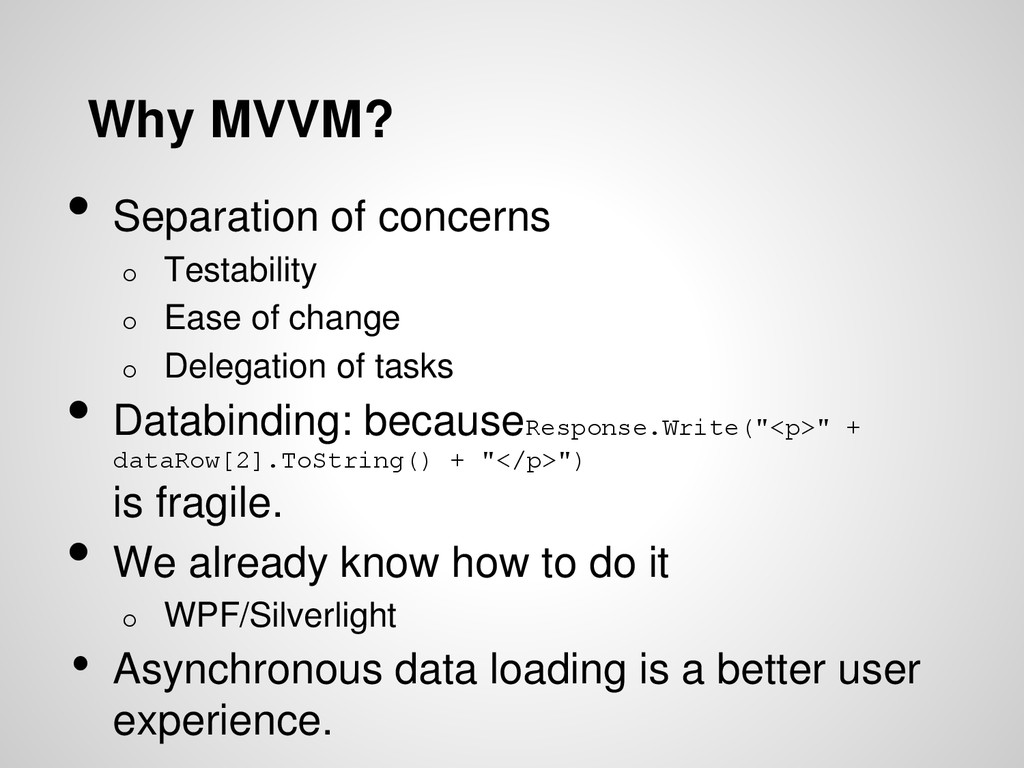 Why MVVM?

• Separation of concerns
o Testability
o Ease of change
o Delegation of tasks
• Databinding: becauseResponse.Write("<p>" + dataRow[2].ToString() + "</p>") is fragile.
• We already know how to do it
o WPF/Silverlight
• Asynchronous data loading is a better user experience.